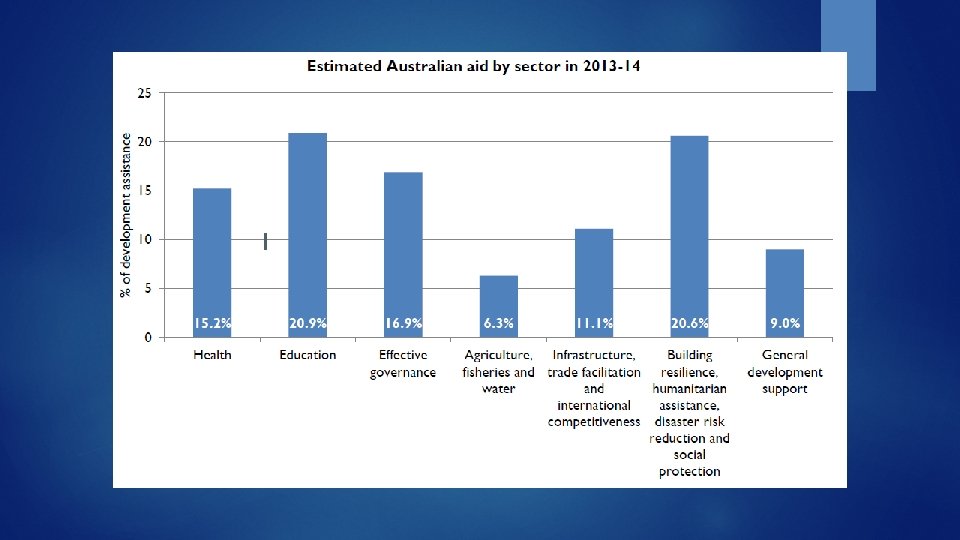 Estimated Australian aid by sector in 2013-14

% of development assistance

25
20
15
10
5
0

15.2%
20.9%
16.9%
6.3%
11.1%
20.6%
9.0%

Health
Education
Effective governance
Agriculture, fisheries and water
Infrastructure, trade facilitation and international competitiveness
Building resilience, humanitarian assistance, disaster risk reduction and social protection
General development support